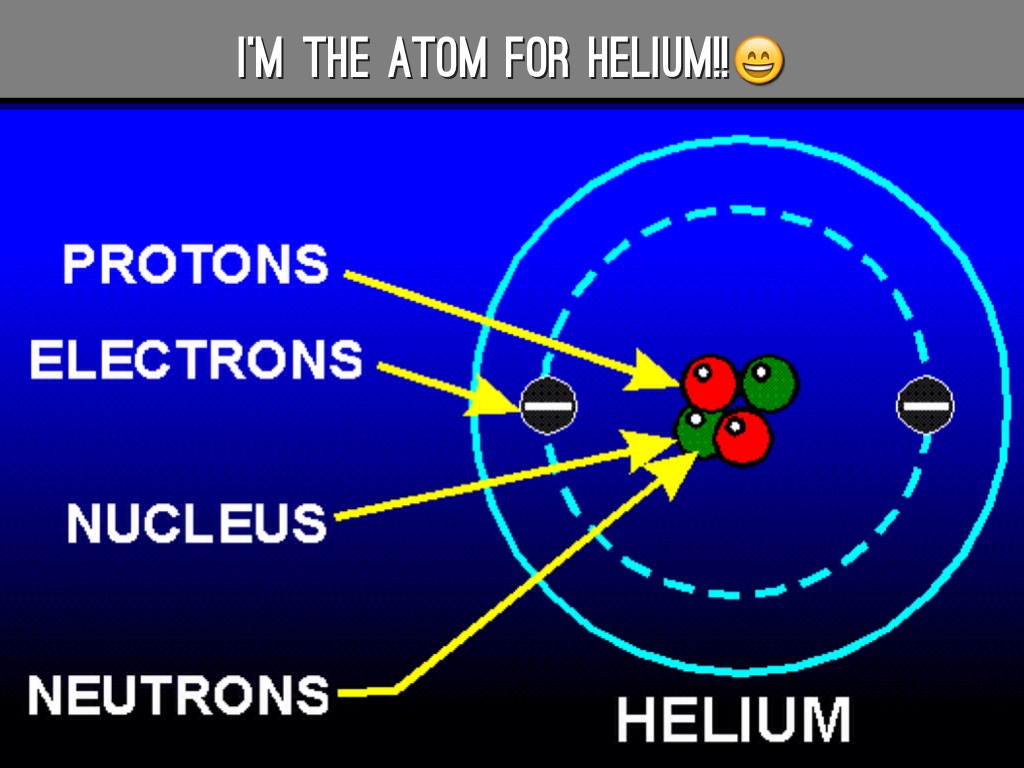 I'M THE ATOM FOR HELIUM!!😄

PROTONS

ELECTRONS

NUCLEUS

NEUTRONS

HELIUM